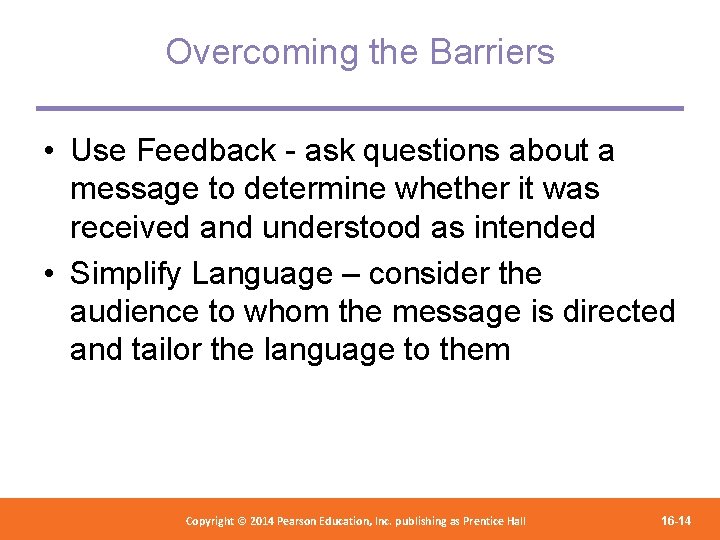 Overcoming the Barriers

• Use Feedback - ask questions about a message to determine whether it was received and understood as intended

• Simplify Language – consider the audience to whom the message is directed and tailor the language to them

Copyright © 2014 Pearson Education, Inc. publishing as Prentice Hall

16-14